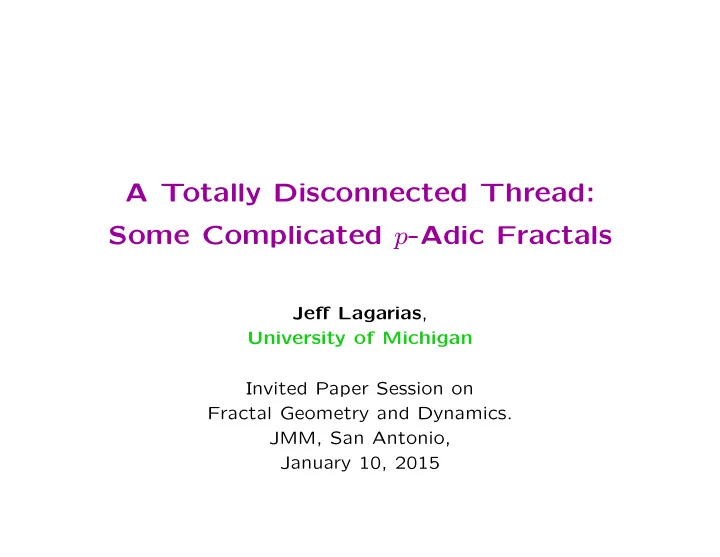 A Totally Disconnected Thread: Some Complicated $p$-Adic Fractals

Jeff Lagarias,
University of Michigan

Invited Paper Session on
Fractal Geometry and Dynamics.
JMM, San Antonio,
January 10, 2015